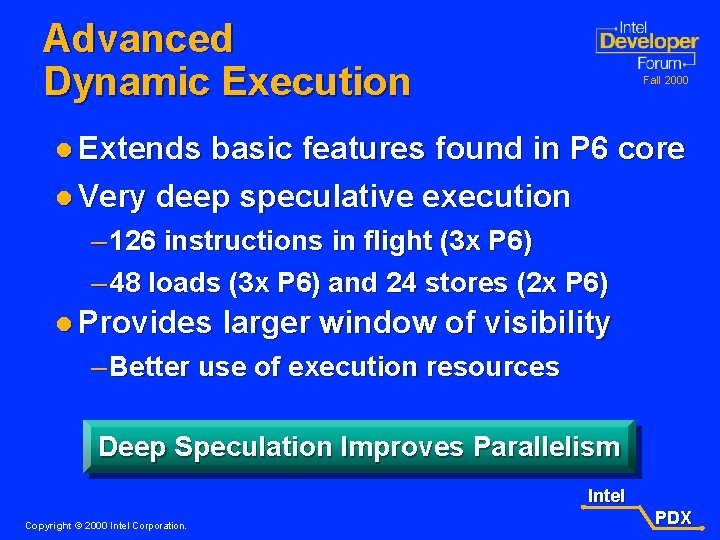 Advanced Dynamic Execution

Intel Developer Forum Fall 2000

● Extends basic features found in P6 core

● Very deep speculative execution

– 126 instructions in flight (3x P6)

– 48 loads (3x P6) and 24 stores (2x P6)

● Provides larger window of visibility

– Better use of execution resources

Deep Speculation Improves Parallelism

Intel PDX

Copyright © 2000 Intel Corporation.